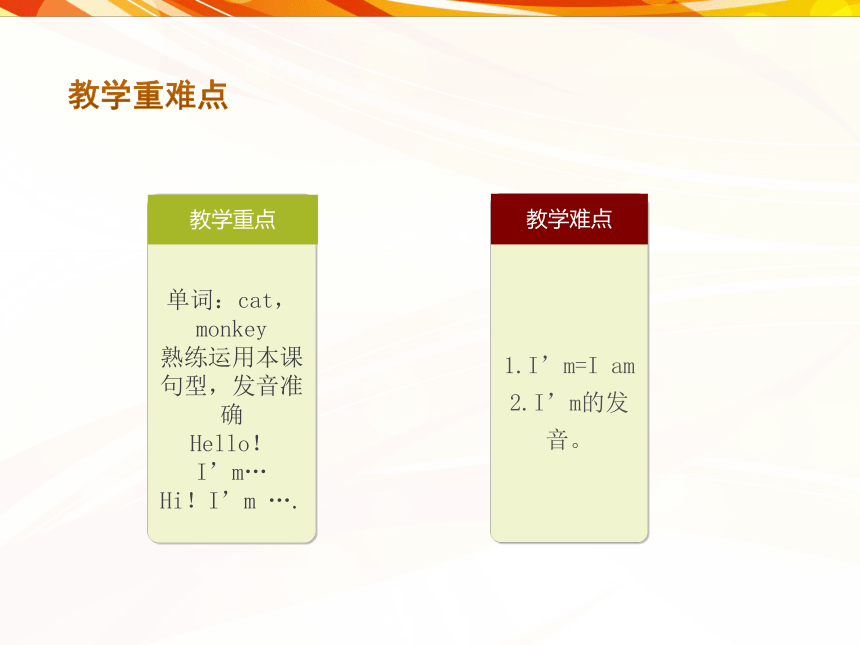 教学重难点

教学重点

单词：cat，monkey
熟练运用本课句型，发音准确
Hello! I’m…
Hi! I’m ….

教学难点

1.I’m=I am
2.I’m的发音。